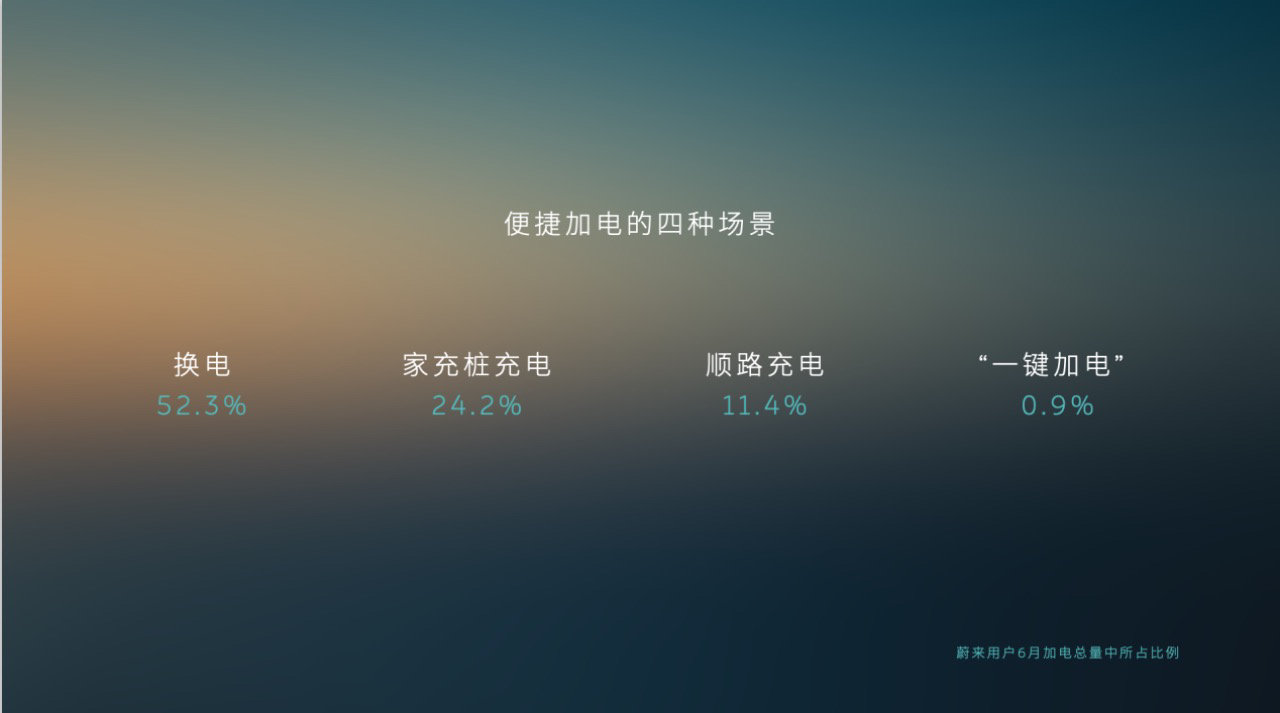 便捷加电的四种场景

换电
52.3%

家充桩充电
24.2%

顺路充电
11.4%

“一键加电”
0.9%

蔚来用户6月加电总量中所占比例